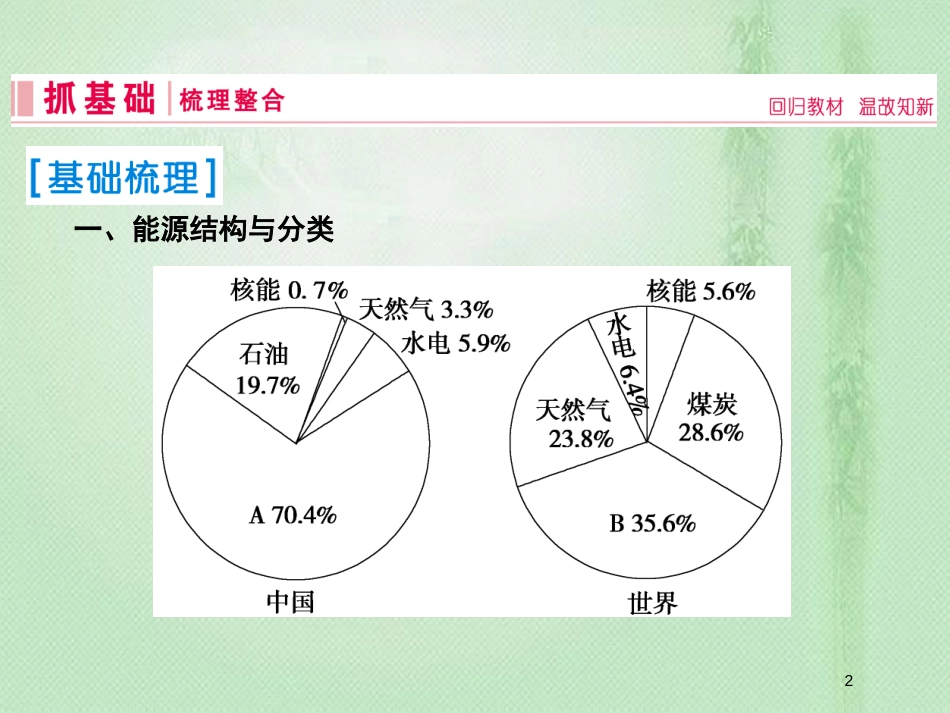 抓基础 | 梳理整合

回归教材 温故知新

[基础梳理]

一、能源结构与分类

核能 0.7%
天然气 3.3%
水电 5.9%
石油 19.7%
A 70.4%
中国

核能 5.6%
水电 6.4%
天然气 23.8%
煤炭 28.6%
B 35.6%
世界

2